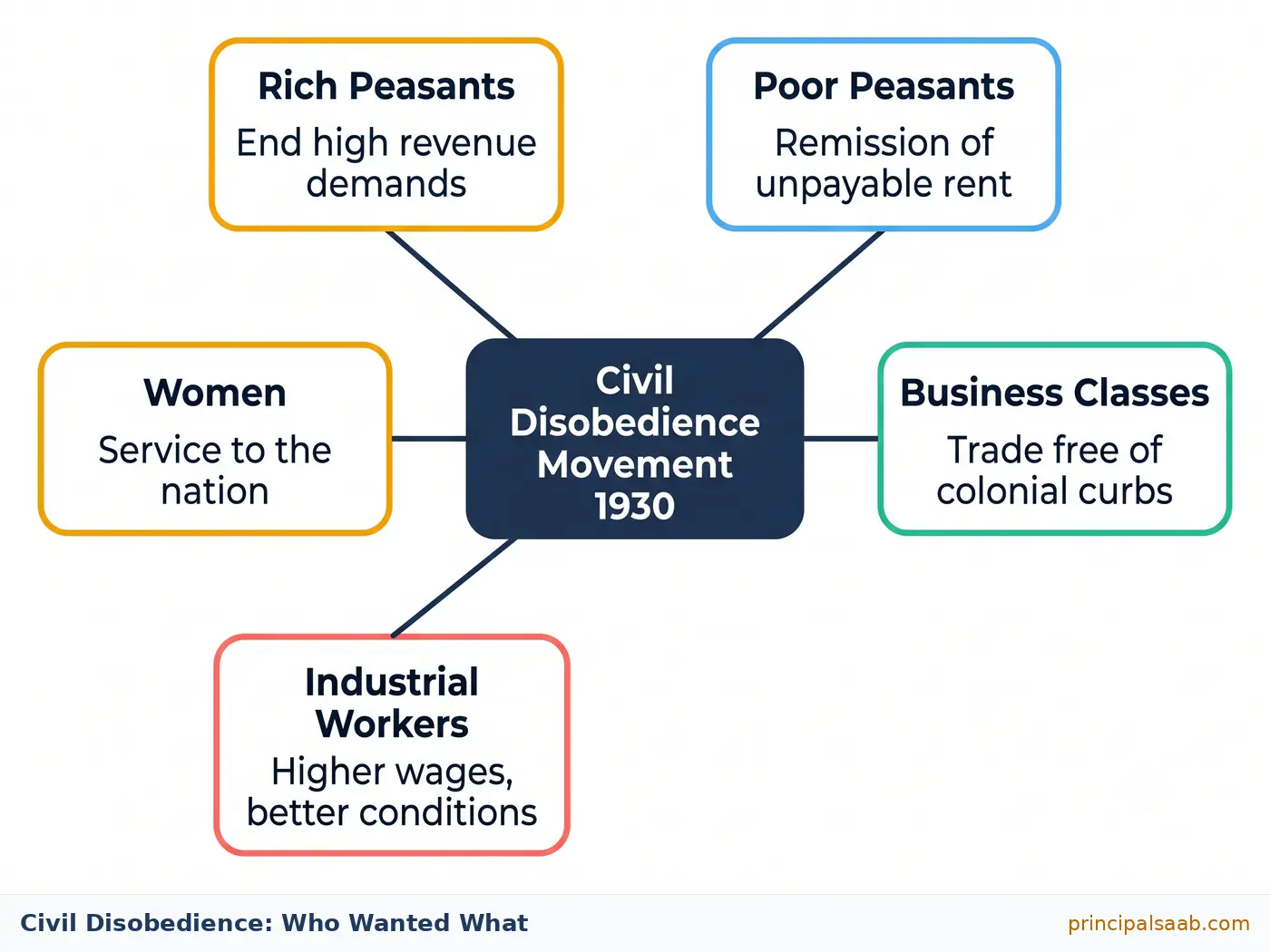 Rich Peasants
End high revenue demands

Poor Peasants
Remission of unpayable rent

Women
Service to the nation

Civil Disobedience Movement 1930

Business Classes
Trade free of colonial curbs

Industrial Workers
Higher wages, better conditions

Civil Disobedience: Who Wanted What

principalsaab.com